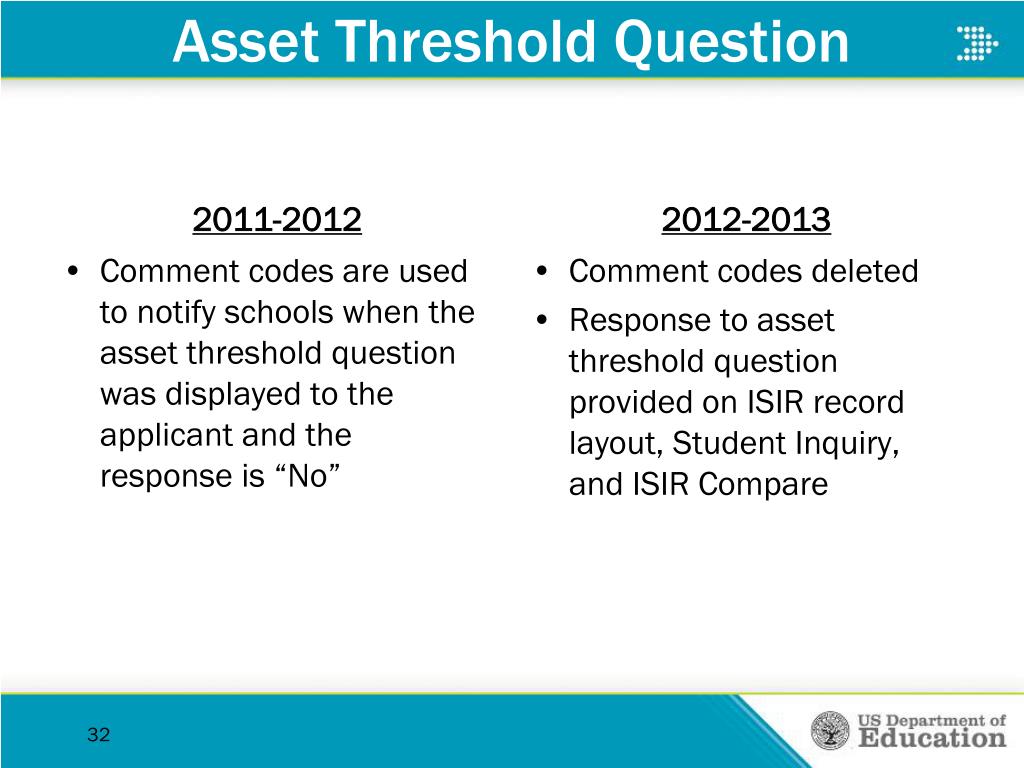 Asset Threshold Question

2011-2012
• Comment codes are used to notify schools when the asset threshold question was displayed to the applicant and the response is “No”

2012-2013
• Comment codes deleted
• Response to asset threshold question provided on ISIR record layout, Student Inquiry, and ISIR Compare

32

US Department of Education